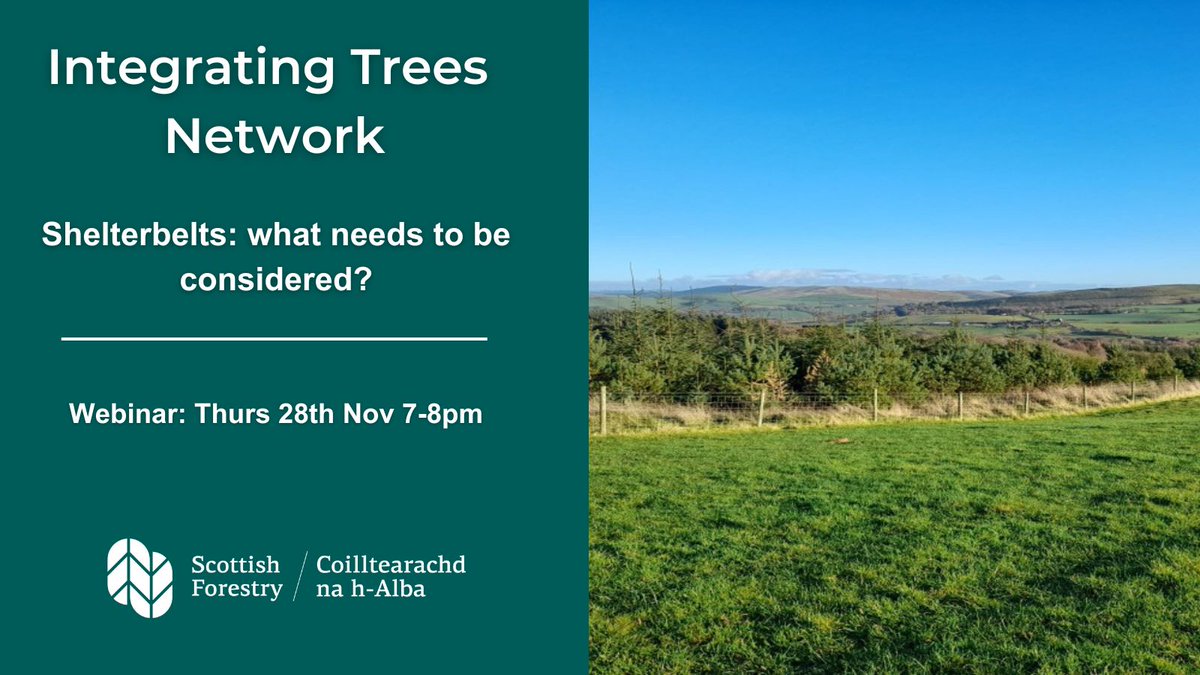 Integrating Trees Network

Shelterbelts: what needs to be considered?

Webinar: Thurs 28th Nov 7-8pm

Scottish Forestry / Coilltearachd na h-Alba